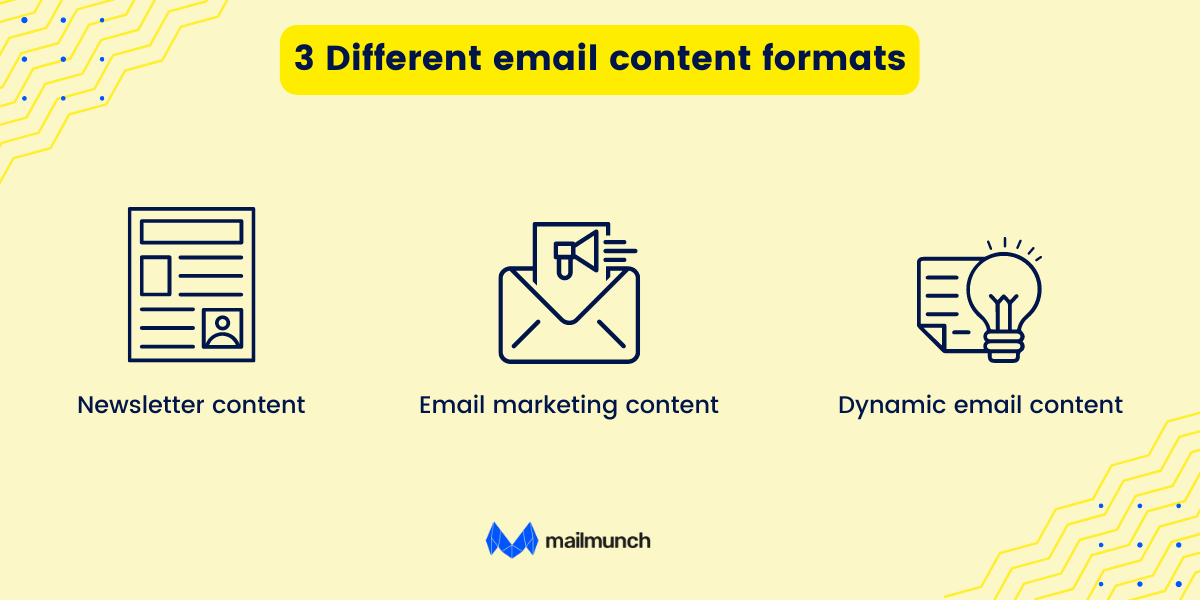 3 Different email content formats

Newsletter content

Email marketing content

Dynamic email content

mailmunch